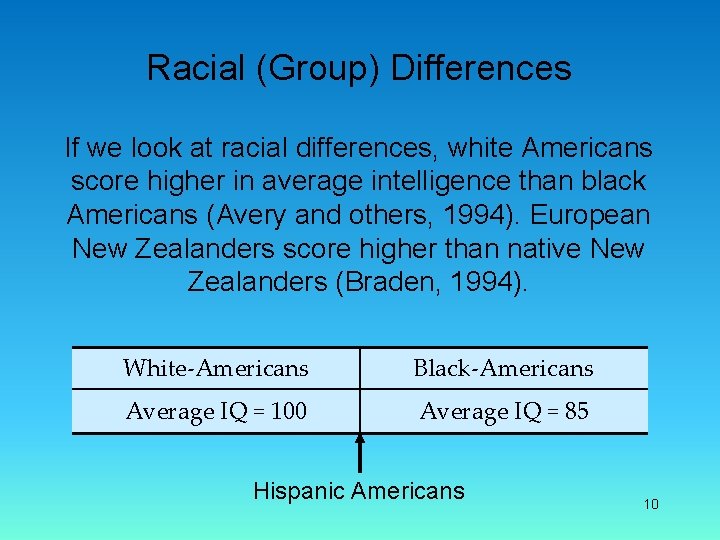 Racial (Group) Differences

If we look at racial differences, white Americans score higher in average intelligence than black Americans (Avery and others, 1994). European New Zealanders score higher than native New Zealanders (Braden, 1994).

| White-Americans | Black-Americans |
|---|---|
| Average IQ = 100 | Average IQ = 85 |

Hispanic Americans

10